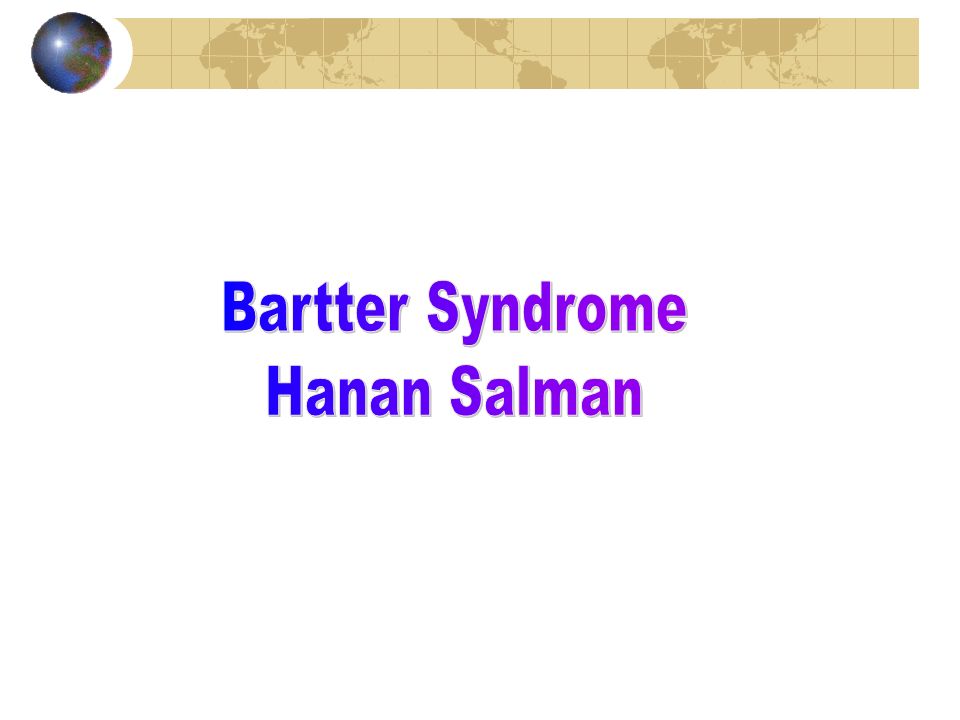 Bartter Syndrome
Hanan Salman